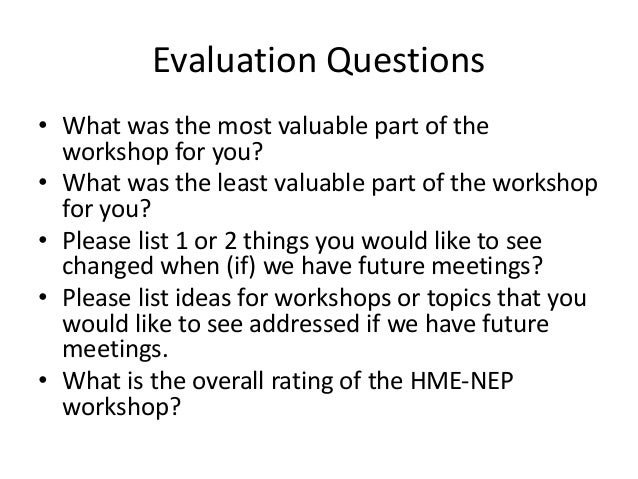 Evaluation Questions

• What was the most valuable part of the workshop for you?
• What was the least valuable part of the workshop for you?
• Please list 1 or 2 things you would like to see changed when (if) we have future meetings?
• Please list ideas for workshops or topics that you would like to see addressed if we have future meetings.
• What is the overall rating of the HME-NEP workshop?